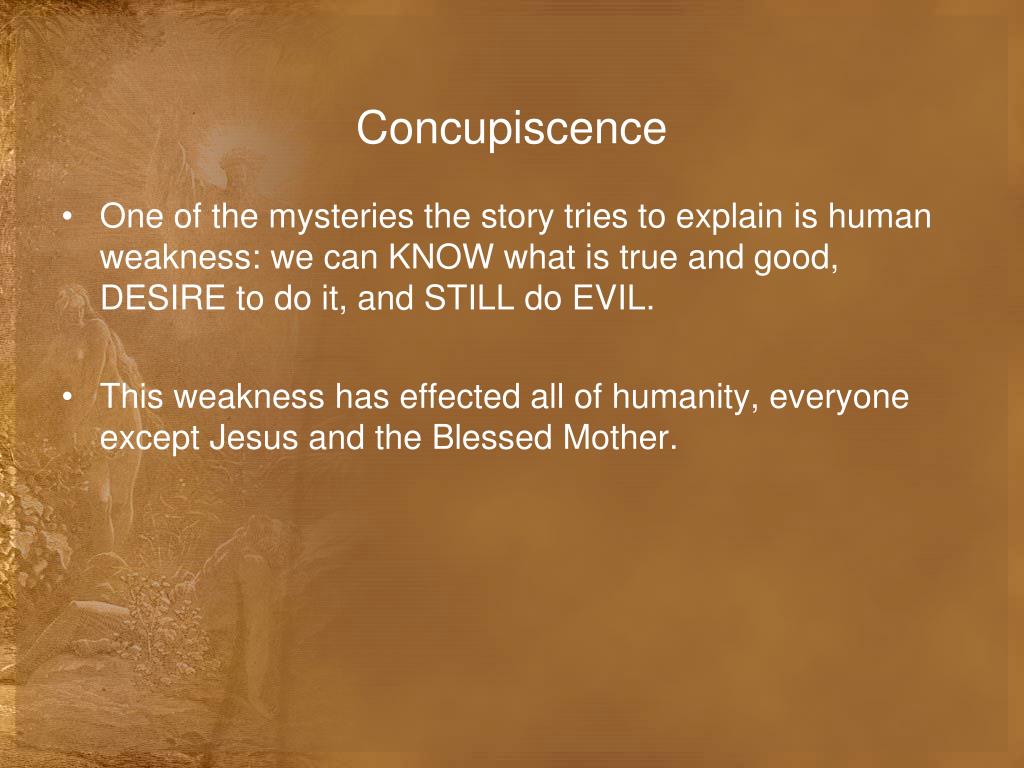 Concupiscence

• One of the mysteries the story tries to explain is human weakness: we can KNOW what is true and good, DESIRE to do it, and STILL do EVIL.

• This weakness has effected all of humanity, everyone except Jesus and the Blessed Mother.